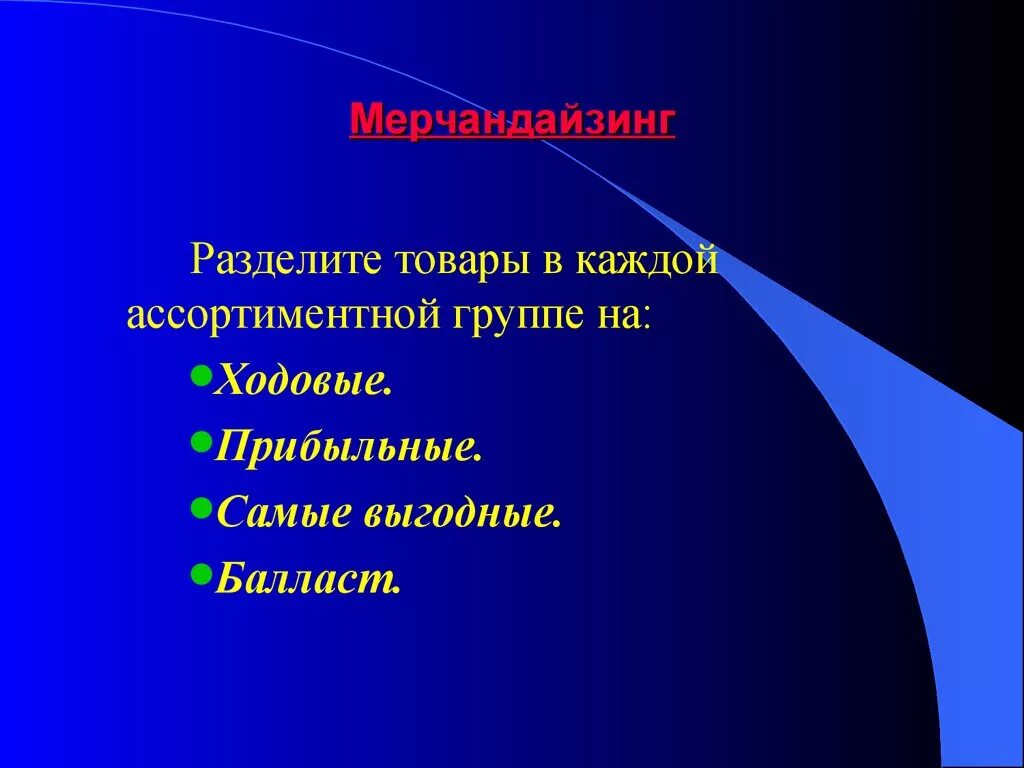 Мерчандайзинг

Разделите товары в каждой ассортиментной группе на:

- Ходовые.
- Прибыльные.
- Самые выгодные.
- Балласт.